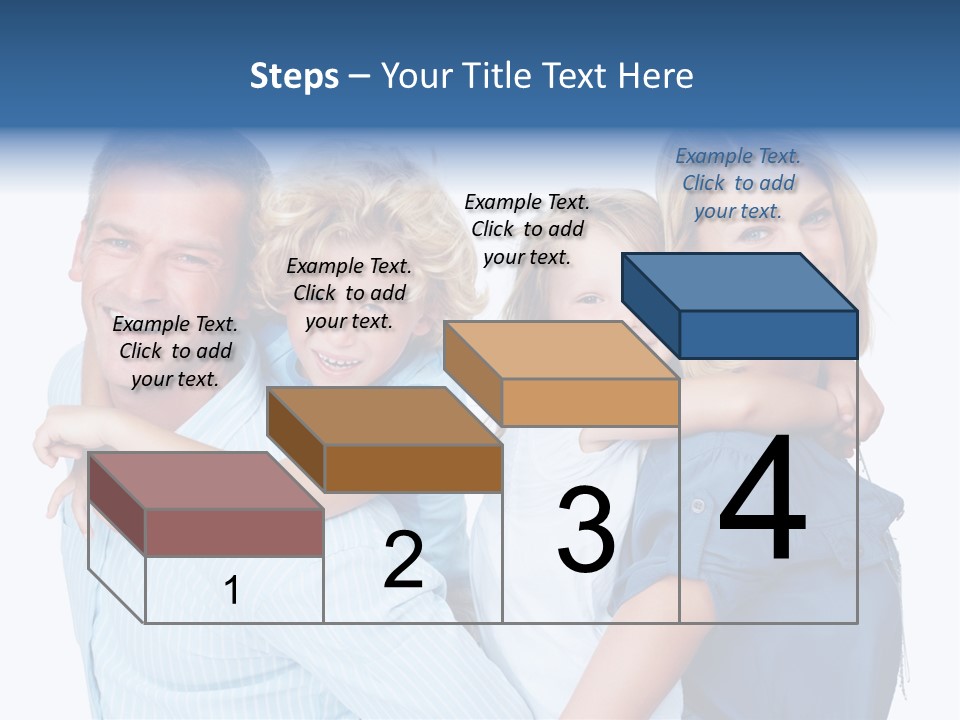 Steps – Your Title Text Here

Example Text. Click to add your text.

Example Text. Click to add your text.

Example Text. Click to add your text.

Example Text. Click to add your text.

1

2

3

4